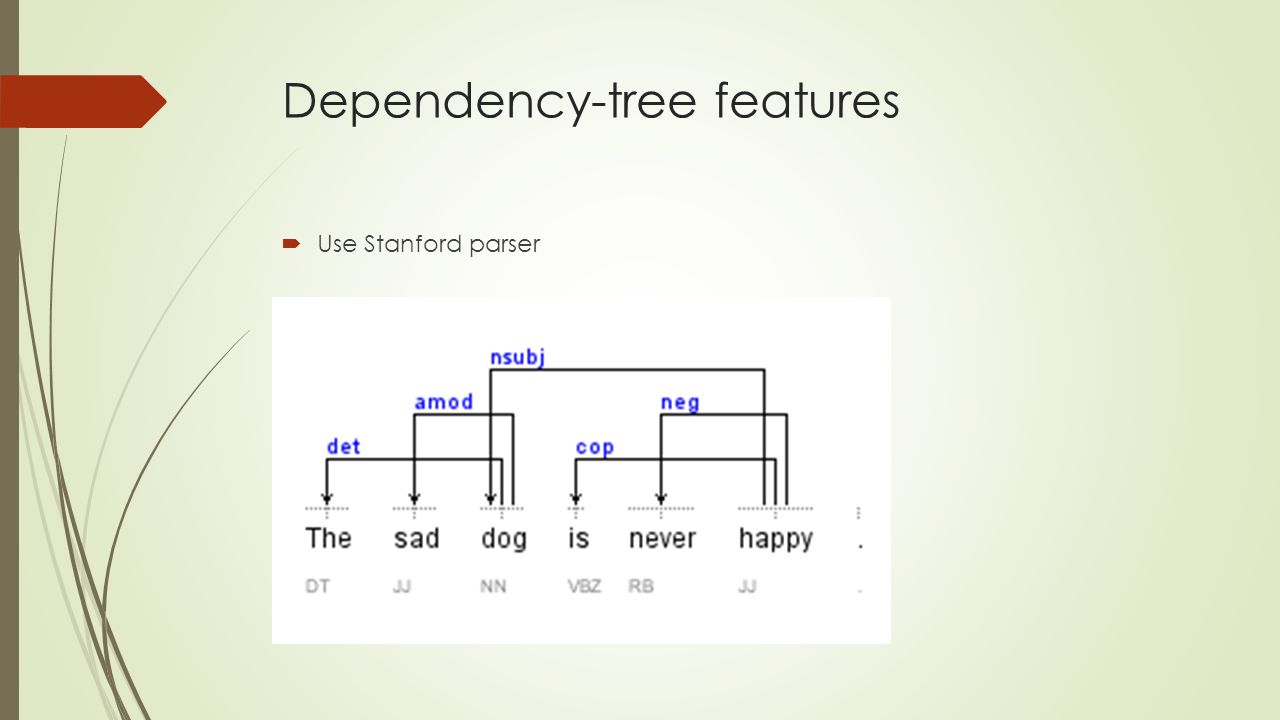 Dependency-tree features

Use Stanford parser

nsubj
amod
neg
det
cop

The sad dog is never happy .
DT JJ NN VBZ RB JJ .